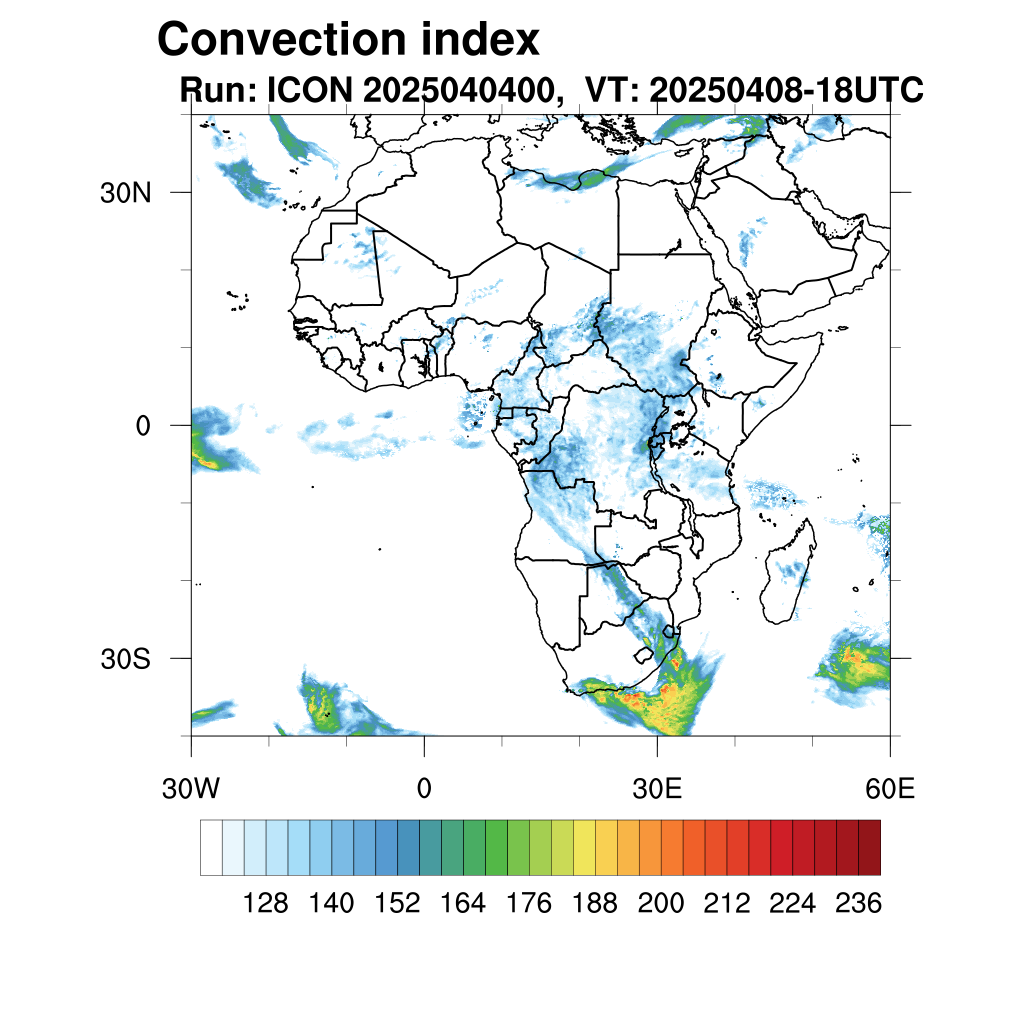 Convection index
Run: ICON 2025040400, VT: 20250408-18UTC

30N
0
30S

30W
0
30E
60E

128
140
152
164
176
188
200
212
224
236